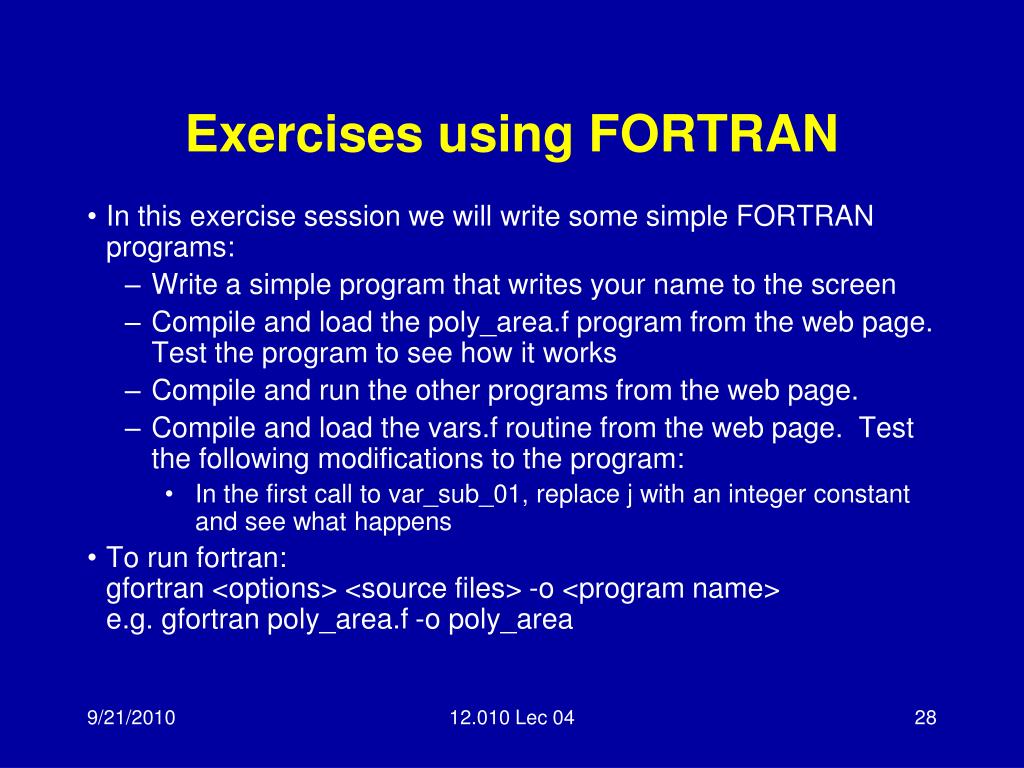 Exercises using FORTRAN

• In this exercise session we will write some simple FORTRAN programs:
– Write a simple program that writes your name to the screen
– Compile and load the poly_area.f program from the web page. Test the program to see how it works
– Compile and run the other programs from the web page.
– Compile and load the vars.f routine from the web page. Test the following modifications to the program:
• In the first call to var_sub_01, replace j with an integer constant and see what happens
• To run fortran:
gfortran <options> <source files> -o <program name>
e.g. gfortran poly_area.f -o poly_area

9/21/2010
12.010 Lec 04
28